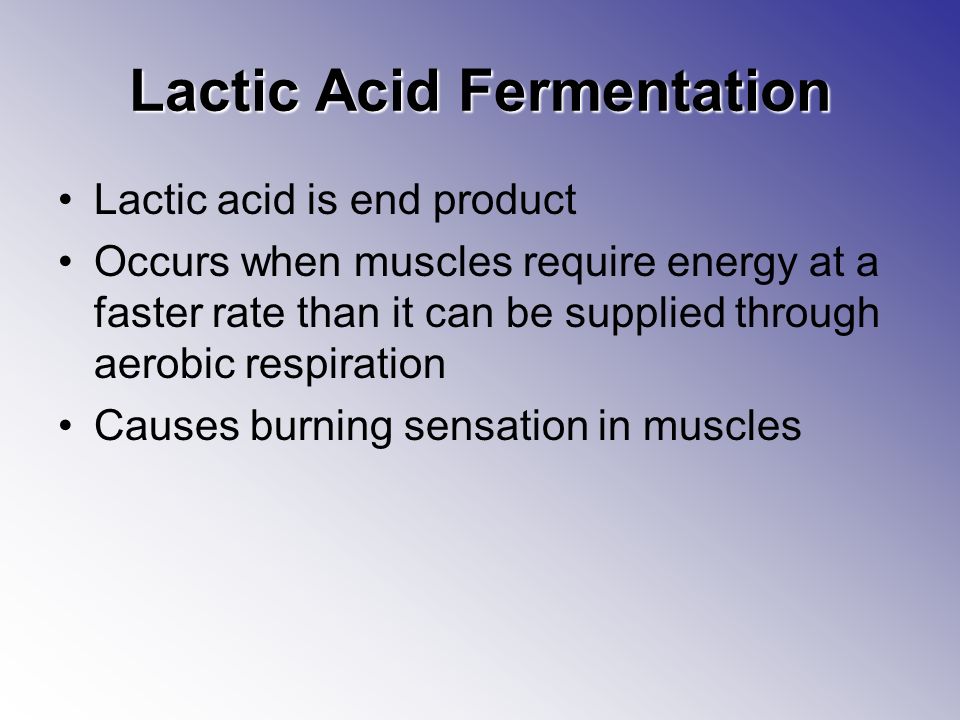 Lactic Acid Fermentation

• Lactic acid is end product
• Occurs when muscles require energy at a faster rate than it can be supplied through aerobic respiration
• Causes burning sensation in muscles